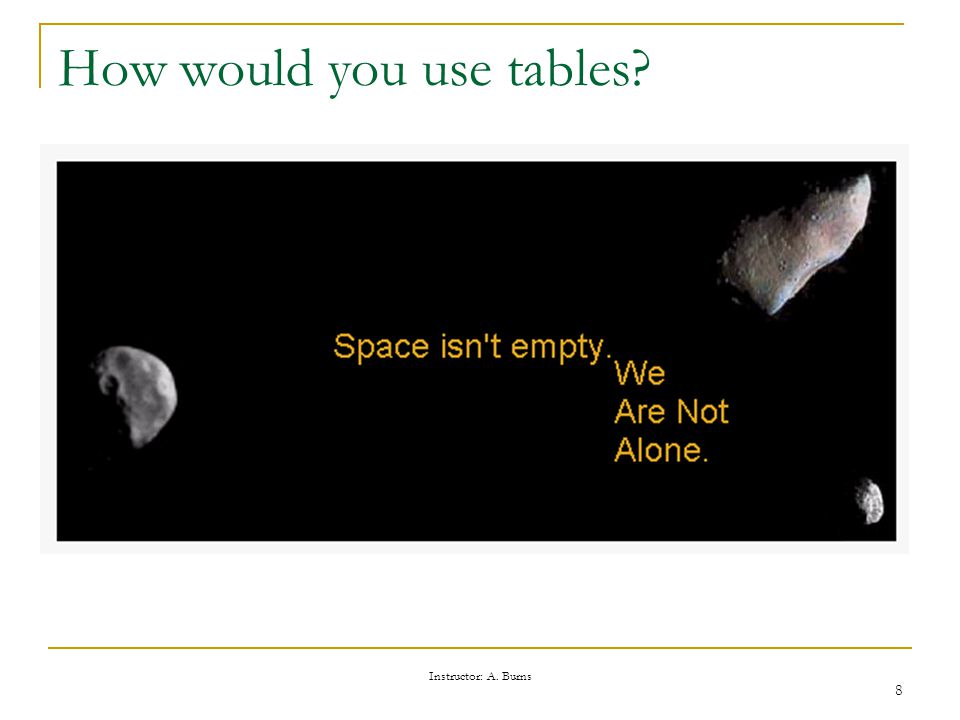 How would you use tables?

Space isn't empty.

We
Are Not
Alone.

Instructor: A. Burns

8